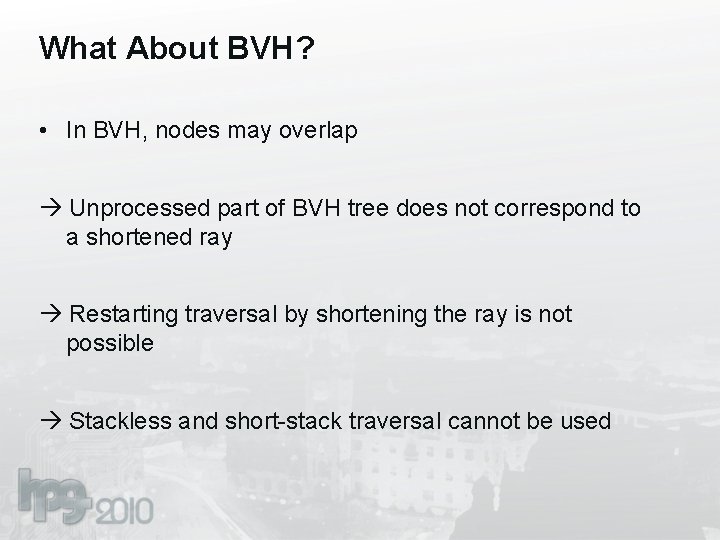 What About BVH?

• In BVH, nodes may overlap

→ Unprocessed part of BVH tree does not correspond to a shortened ray

→ Restarting traversal by shortening the ray is not possible

→ Stackless and short-stack traversal cannot be used

hpg 2010